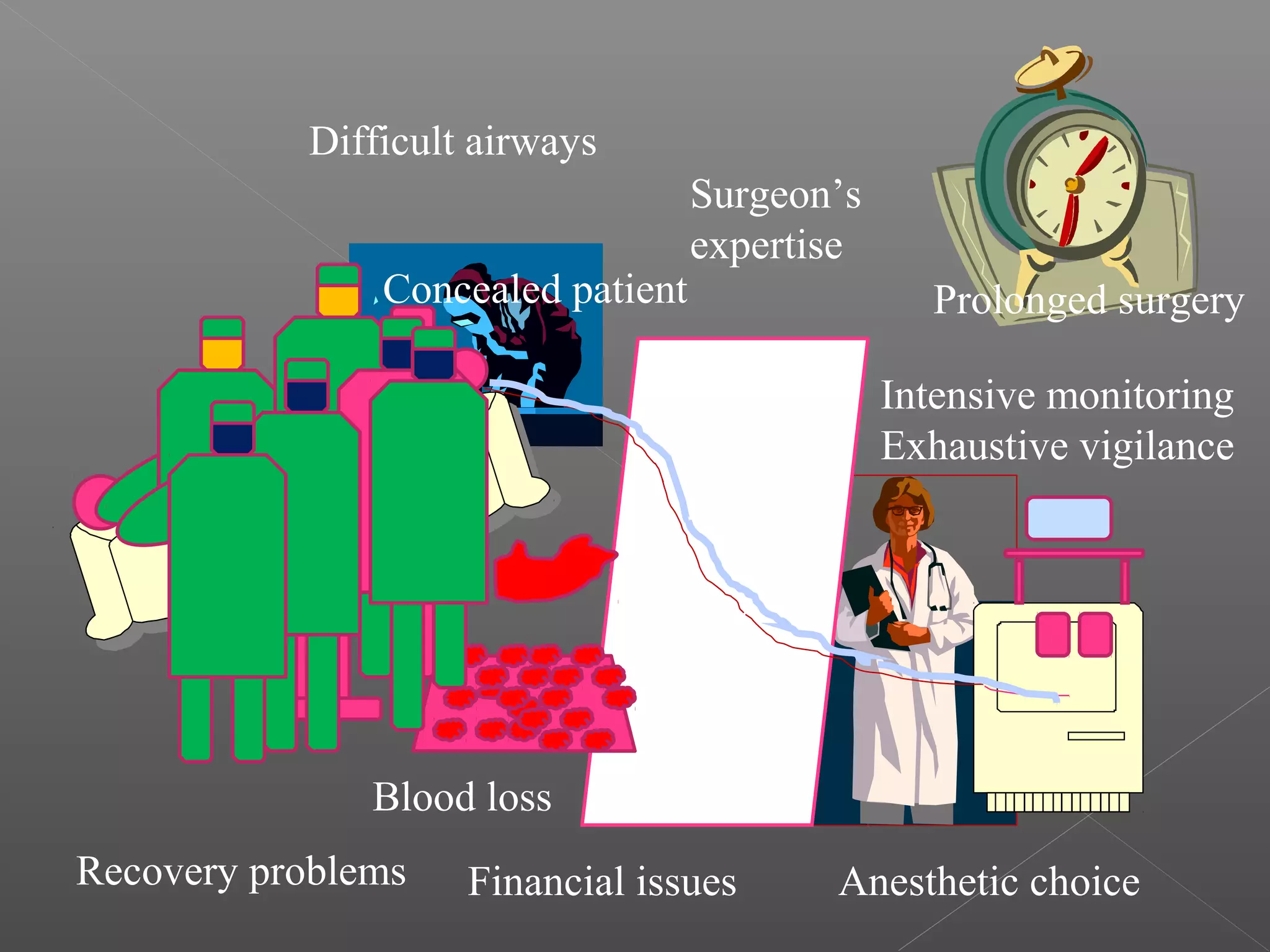 Difficult airways

Surgeon’s expertise

Concealed patient

Prolonged surgery

Intensive monitoring
Exhaustive vigilance

Blood loss

Recovery problems

Financial issues

Anesthetic choice